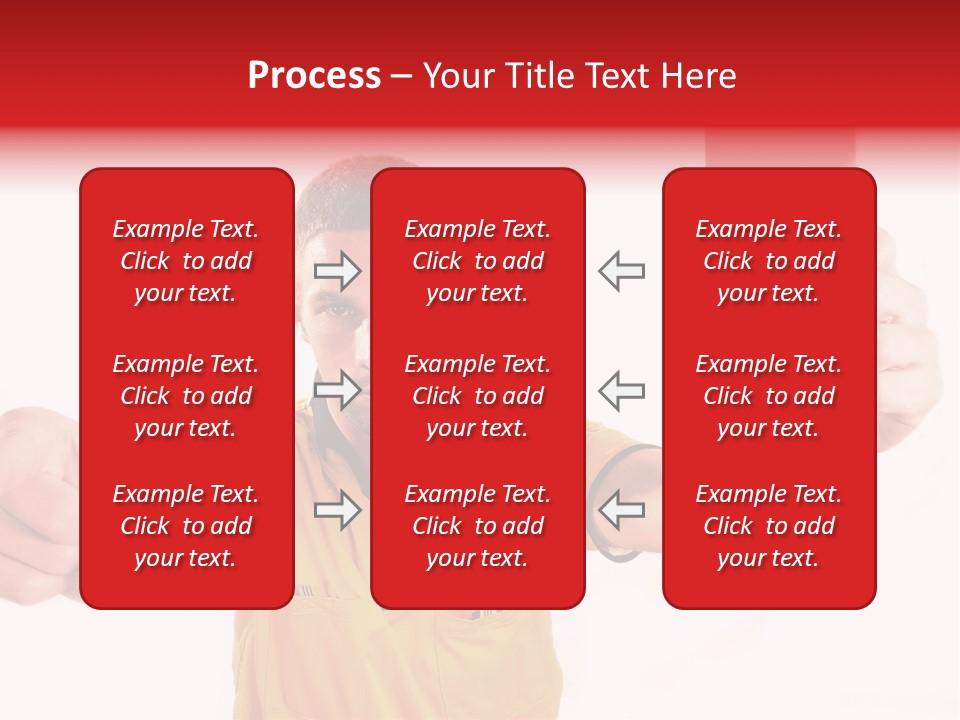 Process – Your Title Text Here

Example Text. Click to add your text.

Example Text. Click to add your text.

Example Text. Click to add your text.

Example Text. Click to add your text.

Example Text. Click to add your text.

Example Text. Click to add your text.

Example Text. Click to add your text.

Example Text. Click to add your text.

Example Text. Click to add your text.